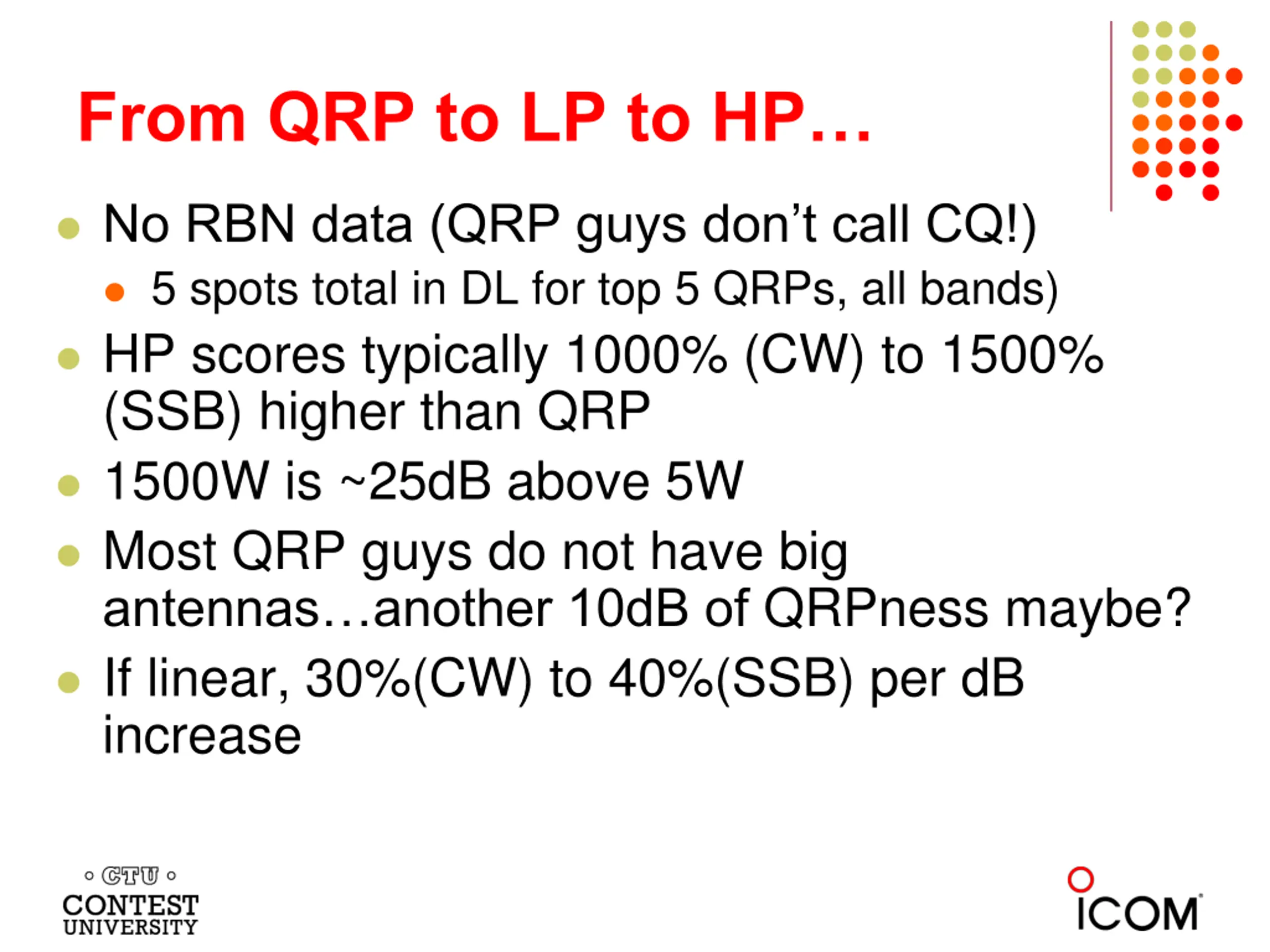 From QRP to LP to HP…

No RBN data (QRP guys don't call CQ!)
5 spots total in DL for top 5 QRPs, all bands)
HP scores typically 1000% (CW) to 1500% (SSB) higher than QRP
1500W is ~25dB above 5W
Most QRP guys do not have big antennas…another 10dB of QRPness maybe?
If linear, 30%(CW) to 40%(SSB) per dB increase

CTU CONTEST UNIVERSITY

ICOM